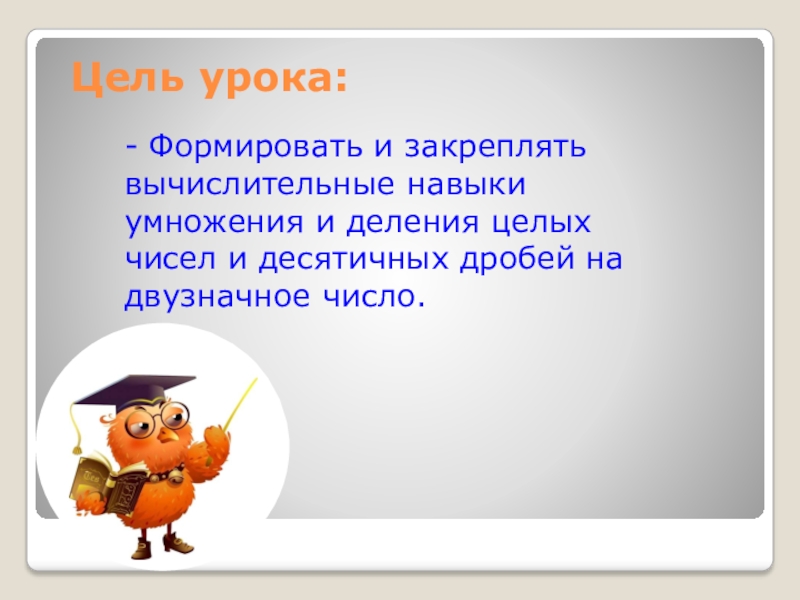 Цель урока:

- Формировать и закреплять вычислительные навыки умножения и деления целых чисел и десятичных дробей на двузначное число.